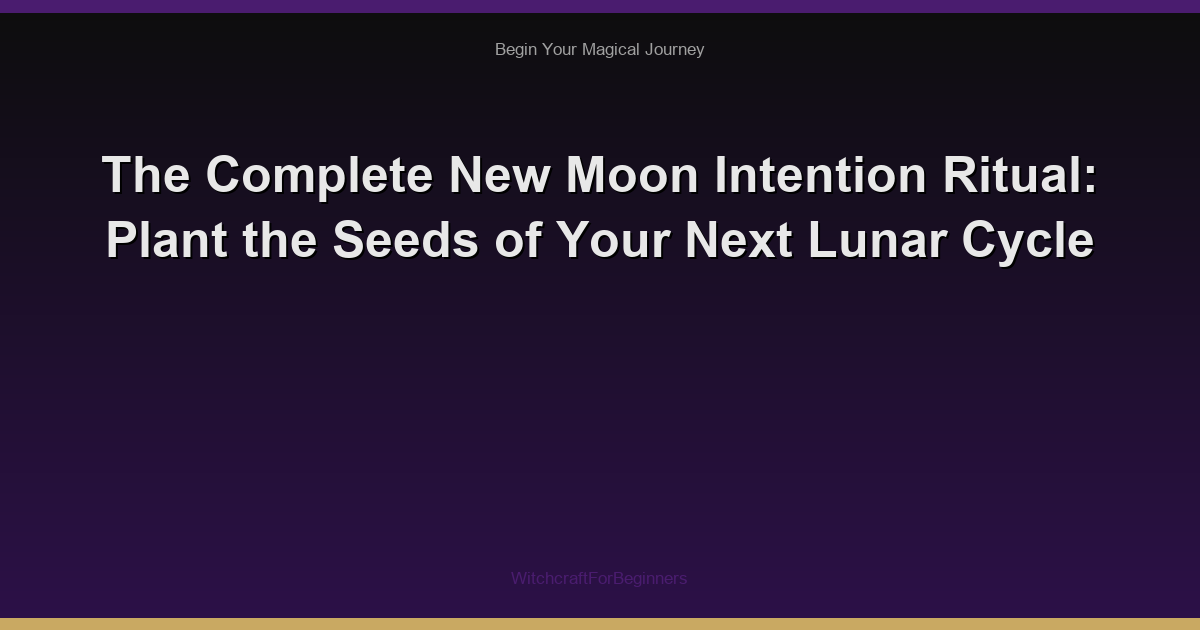 Begin Your Magical Journey

The Complete New Moon Intention Ritual: Plant the Seeds of Your Next Lunar Cycle

WitchcraftForBeginners